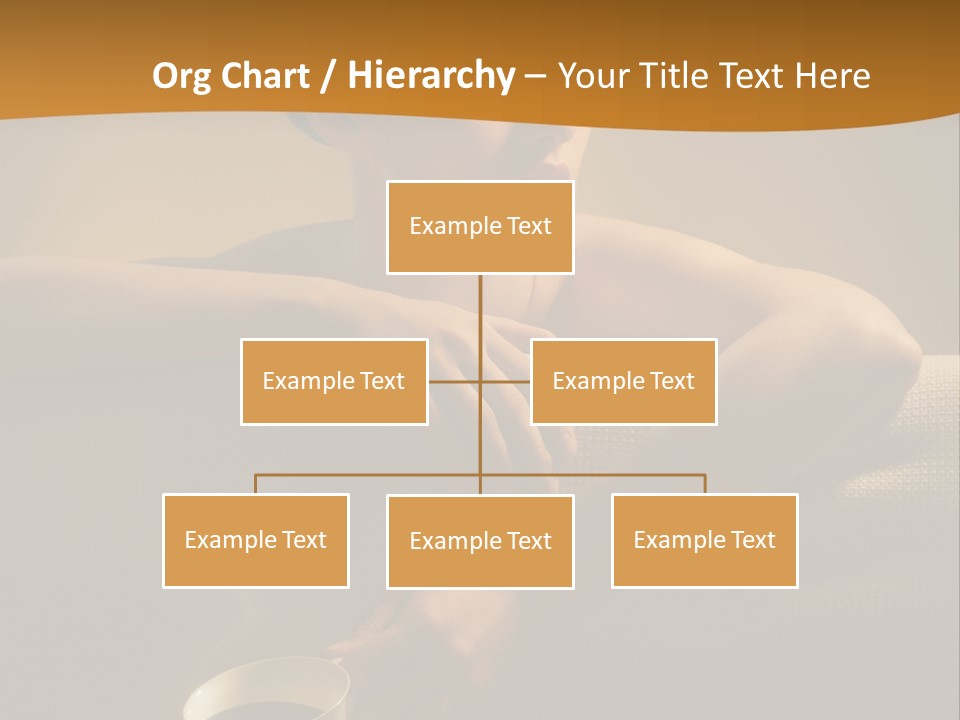 Org Chart / Hierarchy – Your Title Text Here

Example Text

Example Text

Example Text

Example Text

Example Text

Example Text